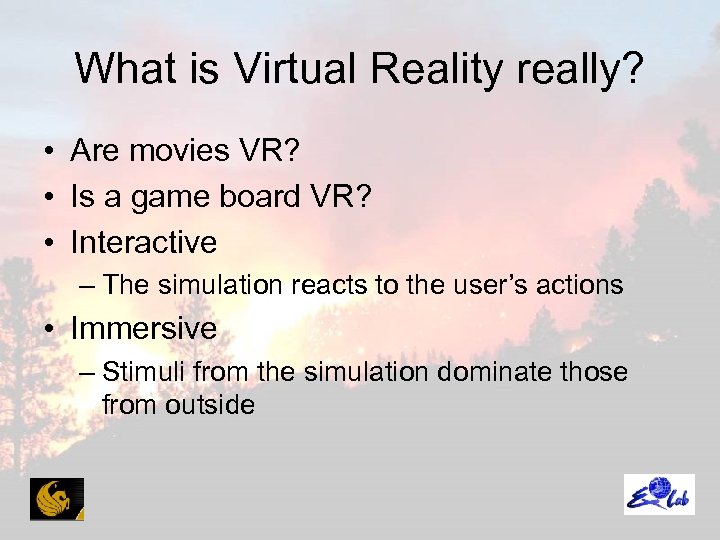 What is Virtual Reality really?

• Are movies VR?
• Is a game board VR?
• Interactive
– The simulation reacts to the user's actions
• Immersive
– Stimuli from the simulation dominate those from outside

E Lab